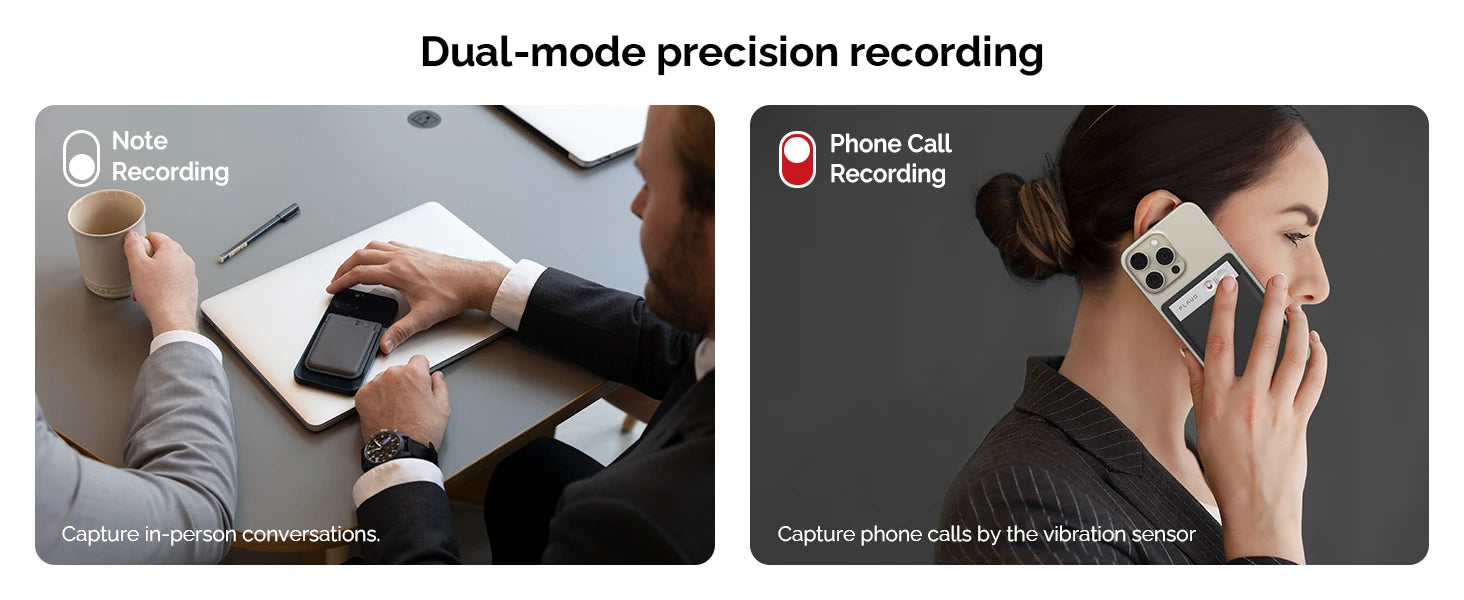 Dual-mode precision recording

Note Recording

Capture in-person conversations.

Phone Call Recording

PLAUD

Capture phone calls by the vibration sensor